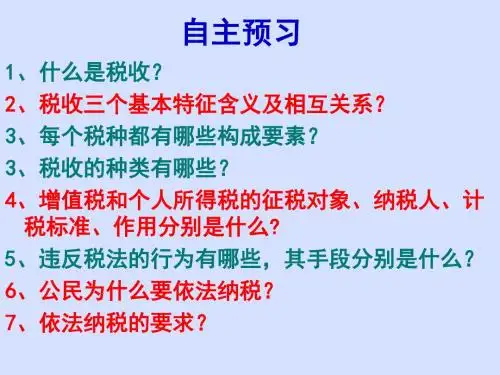 自主预习

1、什么是税收？

2、税收三个基本特征含义及相互关系？

3、每个税种都有哪些构成要素？

3、税收的种类有哪些？

4、增值税和个人所得税的征税对象、纳税人、计税标准、作用分别是什么?

5、违反税法的行为有哪些，其手段分别是什么？

6、公民为什么要依法纳税？

7、依法纳税的要求？